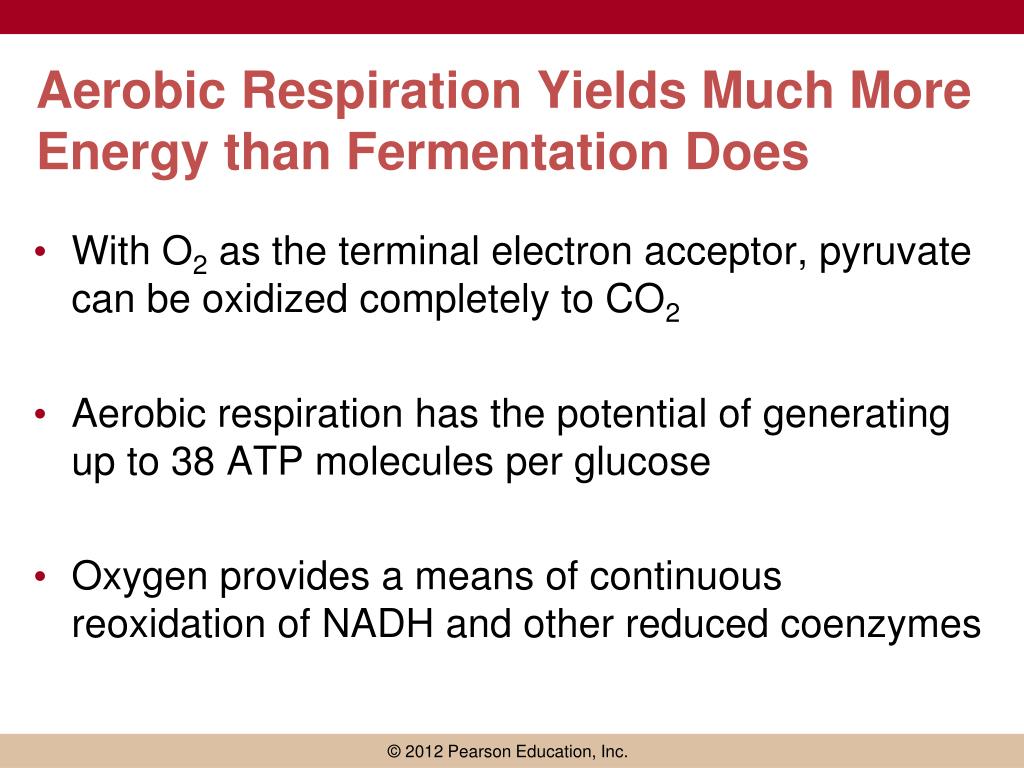 Aerobic Respiration Yields Much More Energy than Fermentation Does

• With $O_2$ as the terminal electron acceptor, pyruvate can be oxidized completely to $CO_2$

• Aerobic respiration has the potential of generating up to 38 ATP molecules per glucose

• Oxygen provides a means of continuous reoxidation of NADH and other reduced coenzymes

© 2012 Pearson Education, Inc.